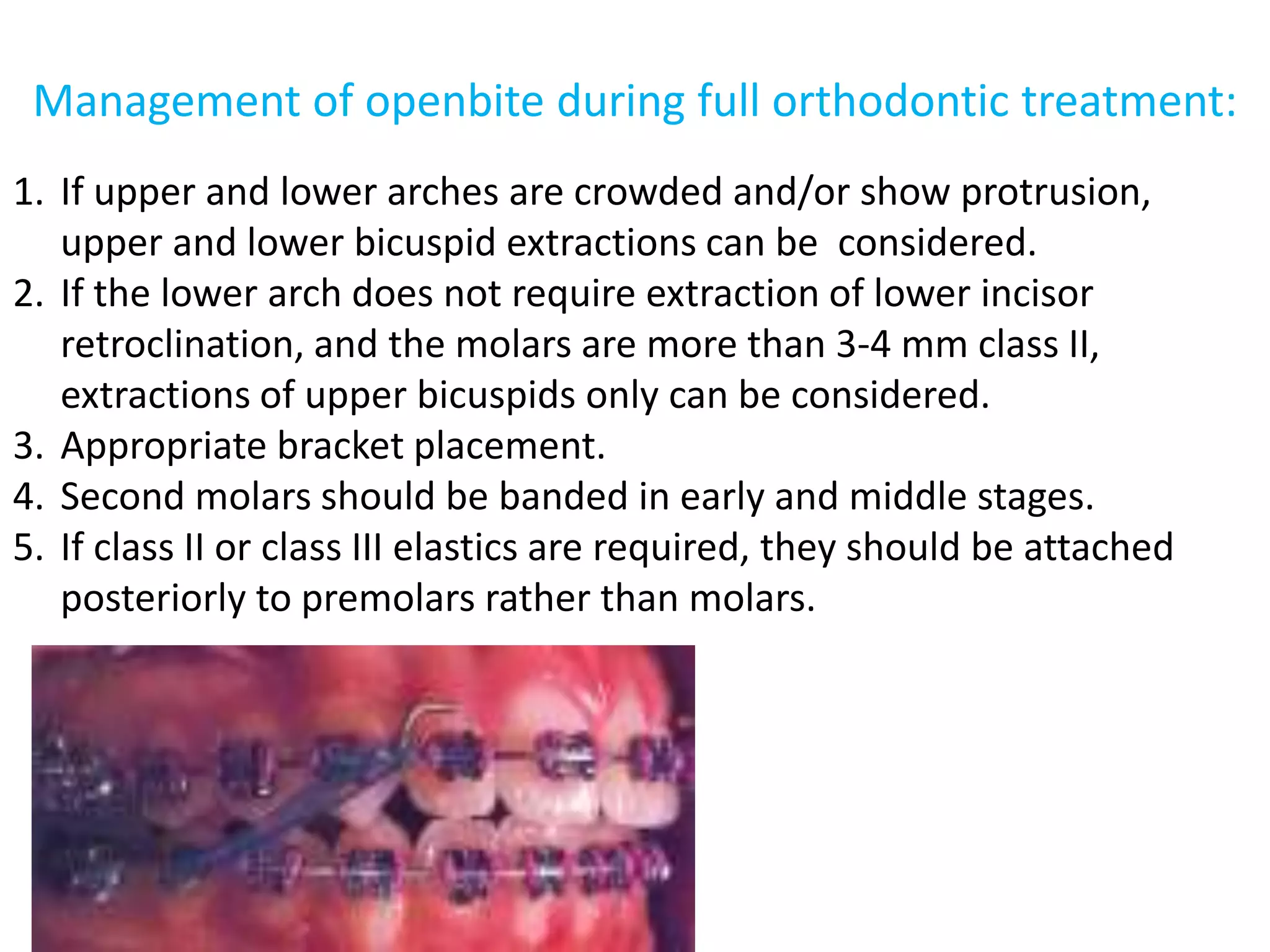 Management of openbite during full orthodontic treatment:

1. If upper and lower arches are crowded and/or show protrusion, upper and lower bicuspid extractions can be considered.
2. If the lower arch does not require extraction of lower incisor retroclination, and the molars are more than 3-4 mm class II, extractions of upper bicuspids only can be considered.
3. Appropriate bracket placement.
4. Second molars should be banded in early and middle stages.
5. If class II or class III elastics are required, they should be attached posteriorly to premolars rather than molars.